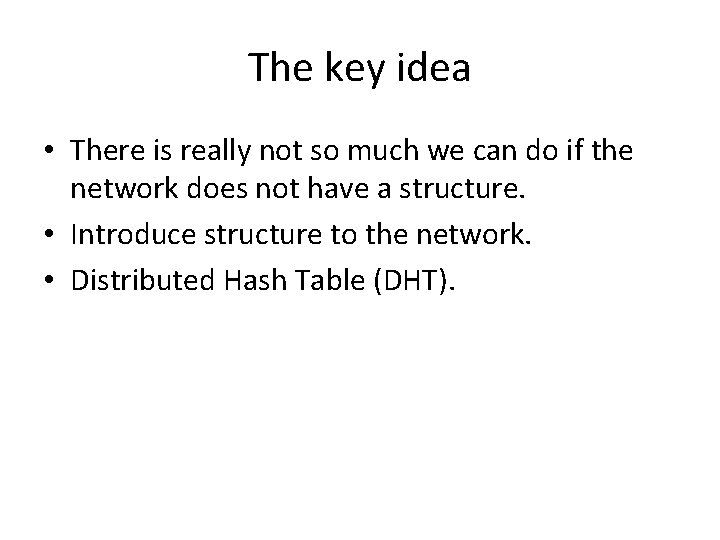 The key idea

• There is really not so much we can do if the network does not have a structure.
• Introduce structure to the network.
• Distributed Hash Table (DHT).